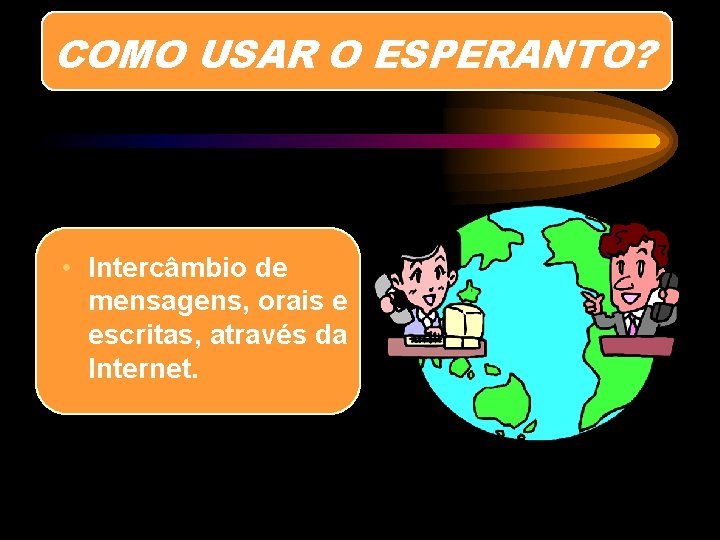 COMO USAR O ESPERANTO?

• Intercâmbio de mensagens, orais e escritas, através da Internet.